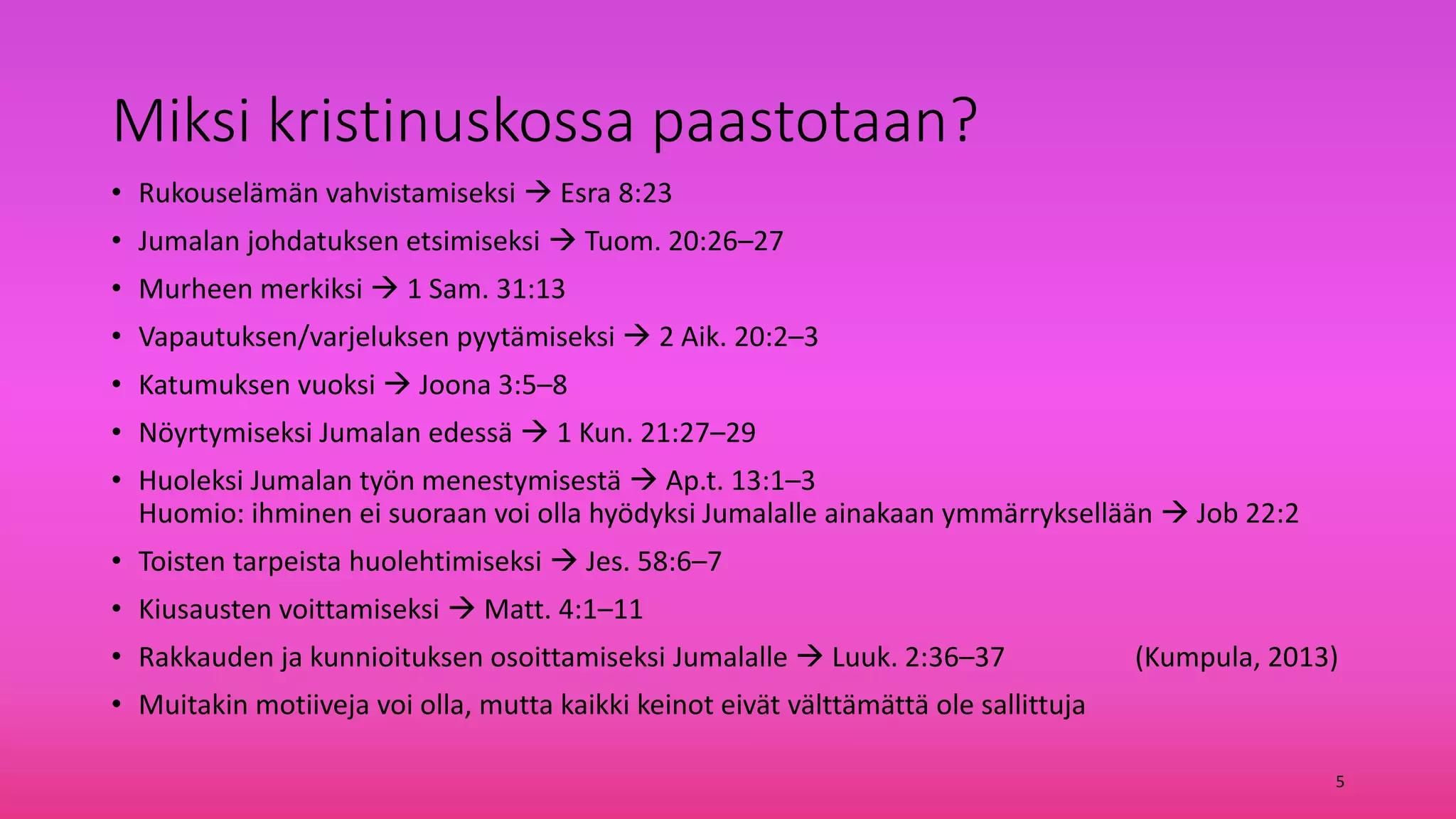 Miksi kristinuskossa paastotaan?

• Rukouselämän vahvistamiseksi → Esra 8:23
• Jumalan johdatuksen etsimiseksi → Tuom. 20:26–27
• Murheen merkiksi → 1 Sam. 31:13
• Vapautuksen/varjeluksen pyytämiseksi → 2 Aik. 20:2–3
• Katumuksen vuoksi → Joona 3:5–8
• Nöyrtymiseksi Jumalan edessä → 1 Kun. 21:27–29
• Huoleksi Jumalan työn menestymisestä → Ap.t. 13:1–3
Huomio: ihminen ei suoraan voi olla hyödyksi Jumalalle ainakaan ymmärryksellään → Job 22:2
• Toisten tarpeista huolehtimiseksi → Jes. 58:6–7
• Kiusausten voittamiseksi → Matt. 4:1–11
• Rakkauden ja kunnioituksen osoittamiseksi Jumalalle → Luuk. 2:36–37 (Kumpula, 2013)
• Muitakin motiiveja voi olla, mutta kaikki keinot eivät välttämättä ole sallittuja

5